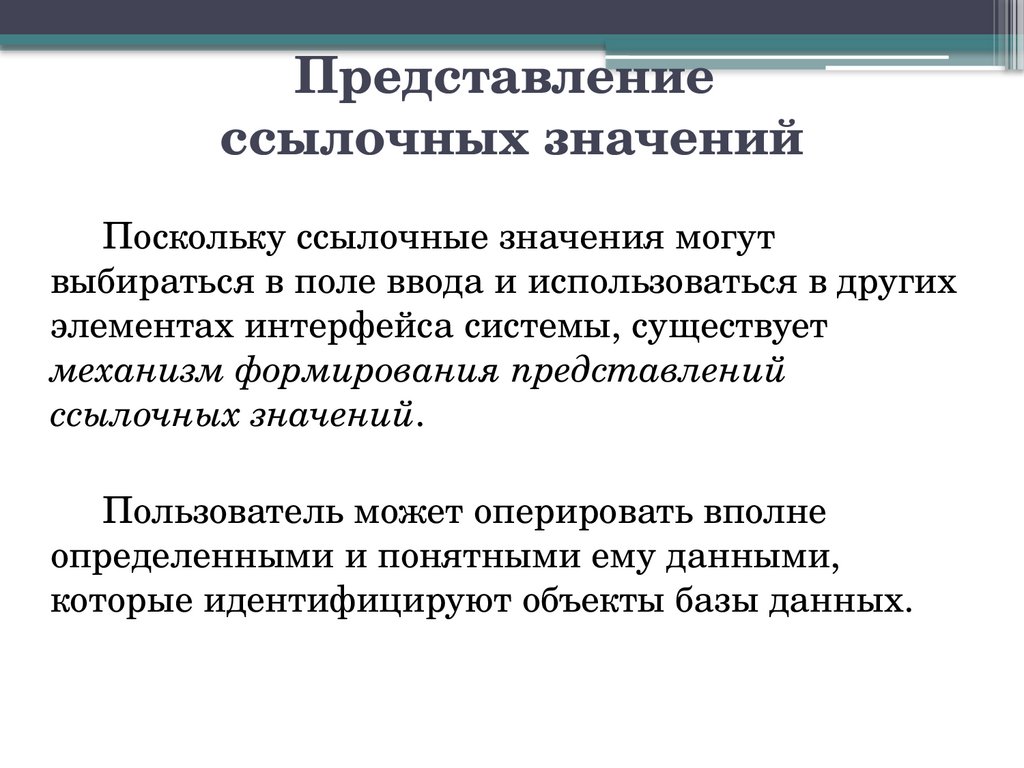 Представление ссылочных значений

Поскольку ссылочные значения могут выбираться в поле ввода и использоваться в других элементах интерфейса системы, существует механизм формирования представлений ссылочных значений.

Пользователь может оперировать вполне определенными и понятными ему данными, которые идентифицируют объекты базы данных.